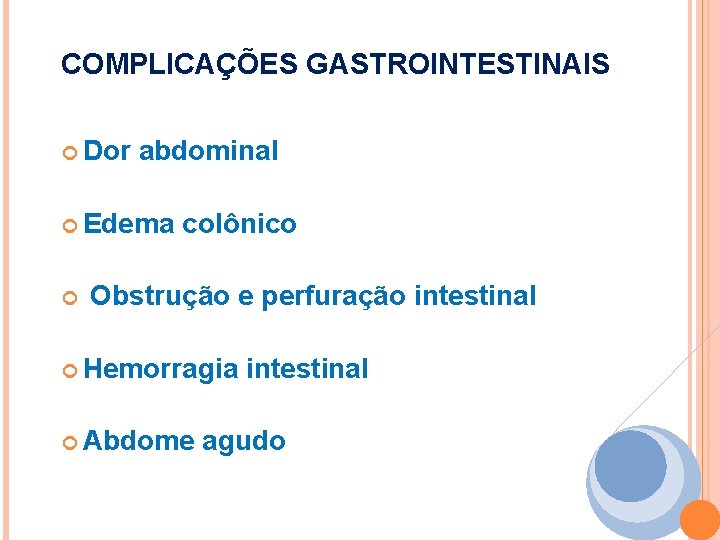 COMPLICAÇÕES GASTROINTESTINAIS

Dor abdominal

Edema colônico

Obstrução e perfuração intestinal

Hemorragia intestinal

Abdome agudo